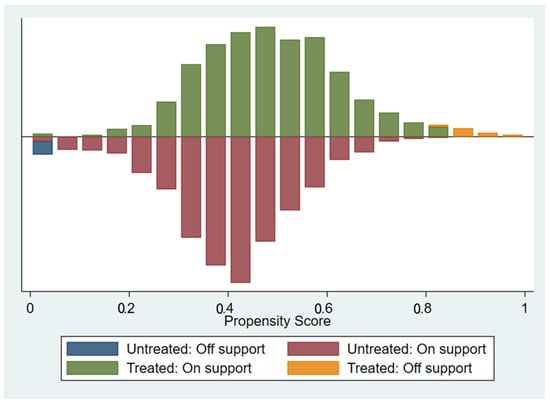 0
0.2
0.4
0.6
0.8
1
Propensity Score

Untreated: Off support
Untreated: On support
Treated: On support
Treated: Off support